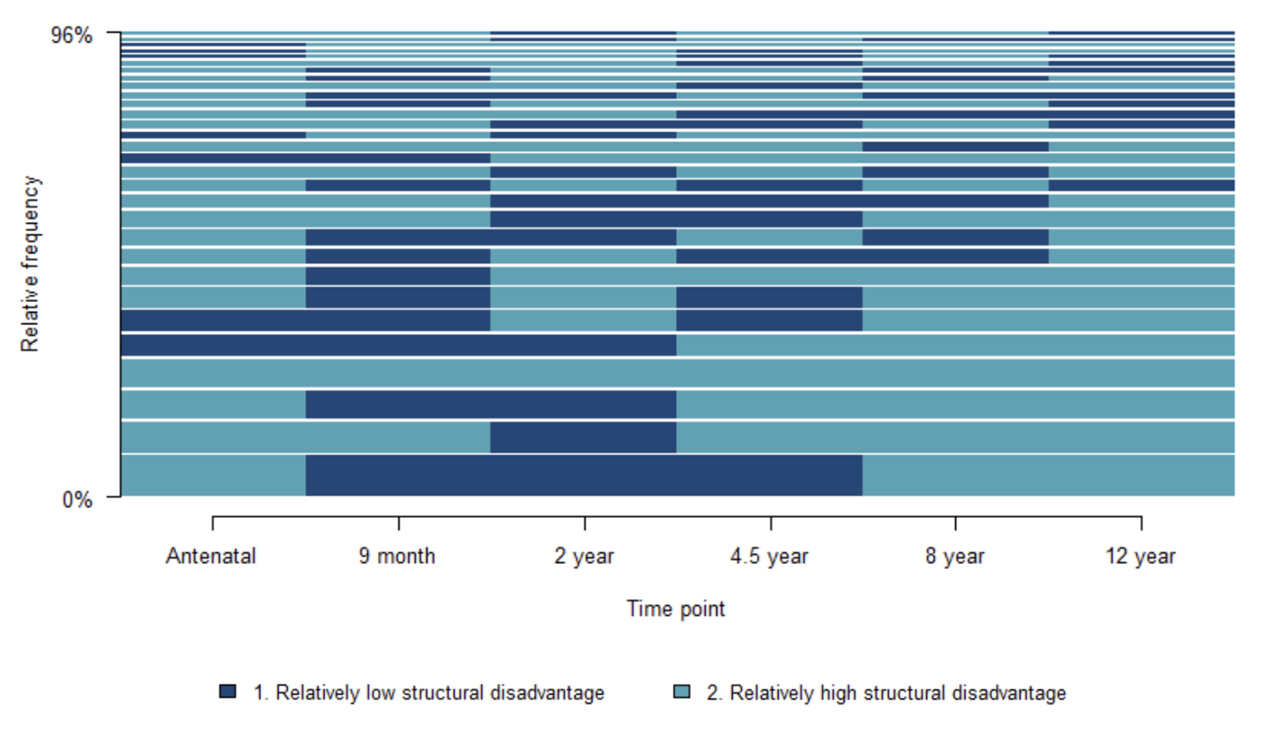 96%
0%
Relative frequency
Antenatal
9 month
2 year
4.5 year
8 year
12 year
Time point
1. Relatively low structural disadvantage
2. Relatively high structural disadvantage